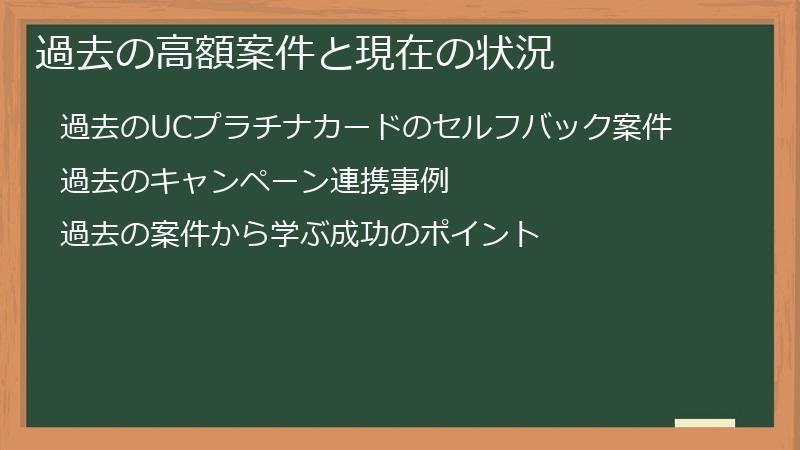 過去の高額案件と現在の状況

過去のUCプラチナカードのセルフバック案件

過去のキャンペーン連携事例

過去の案件から学ぶ成功のポイント